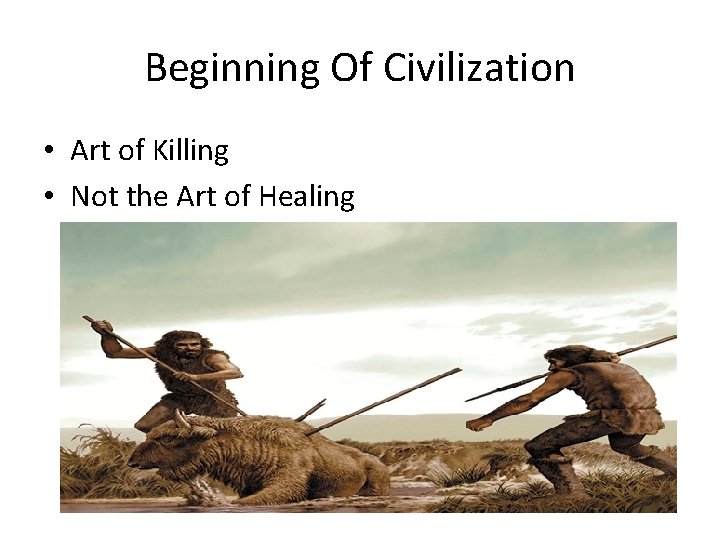 Beginning Of Civilization

• Art of Killing
• Not the Art of Healing